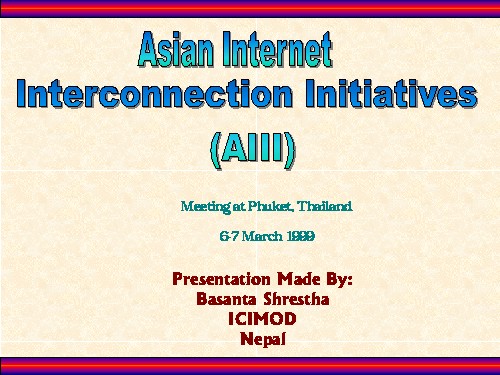 Asian Internet
Interconnection Initiatives
(AIII)

Meeting at Phuket, Thailand

6-7 March 1999

Presentation Made By:
Basanta Shrestha
ICIMOD
Nepal